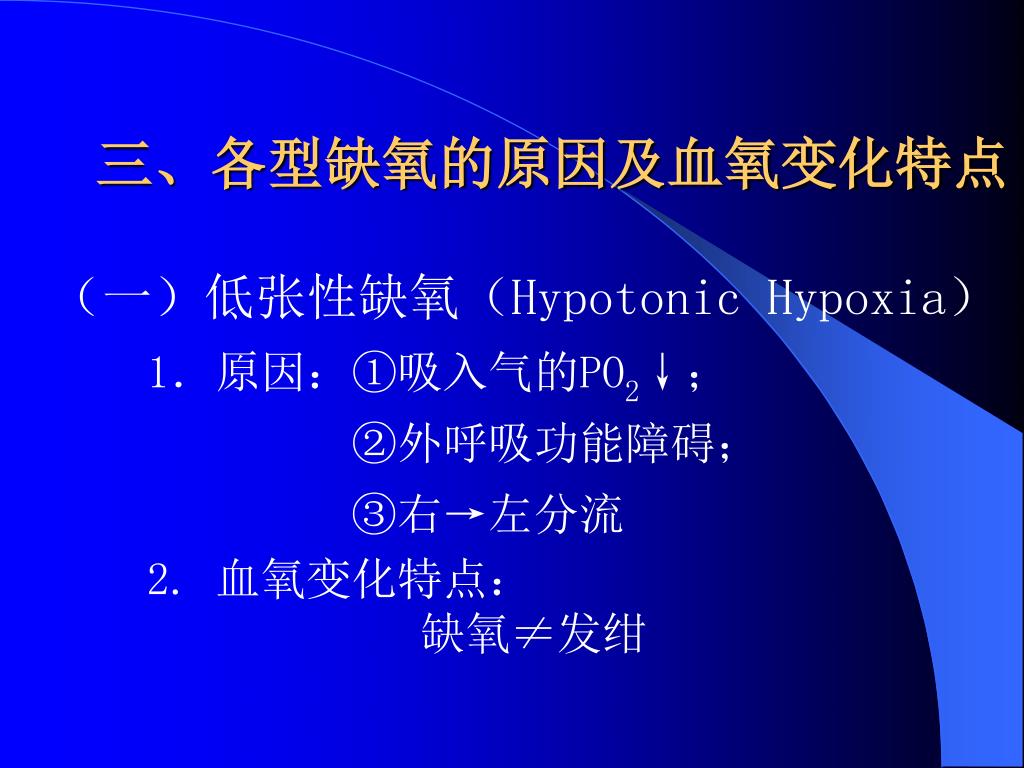 三、各型缺氧的原因及血氧变化特点

（一）低张性缺氧（Hypotonic Hypoxia）

1. 原因：①吸入气的$PO_2$↓；

②外呼吸功能障碍；

③右→左分流

2. 血氧变化特点：

缺氧≠发绀